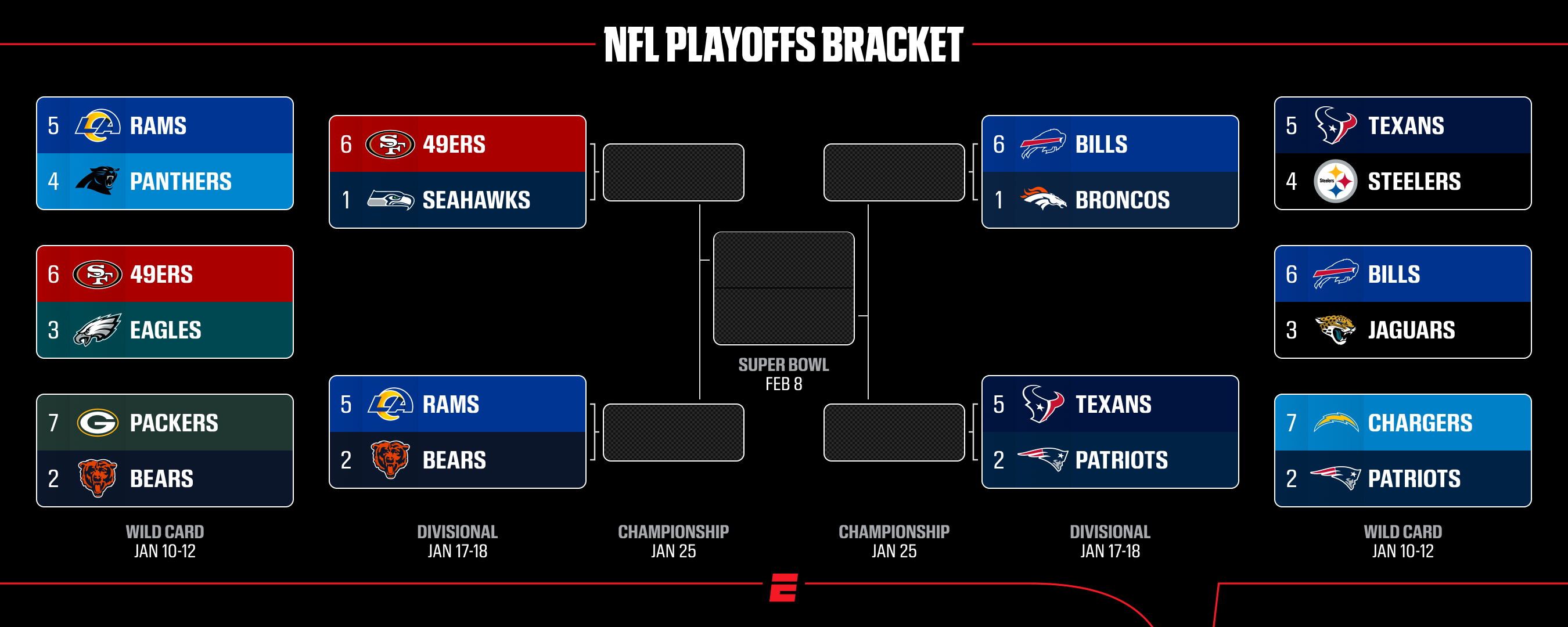 NFL PLAYOFFS BRACKET

5 RAMS
4 PANTHERS

6 49ERS
3 EAGLES

7 PACKERS
2 BEARS

WILD CARD
JAN 10-12

6 49ERS
1 SEAHAWKS

5 RAMS
2 BEARS

DIVISIONAL
JAN 17-18

CHAMPIONSHIP
JAN 25

SUPER BOWL
FEB 8

CHAMPIONSHIP
JAN 25

6 BILLS
1 BRONCOS

5 TEXANS
2 PATRIOTS

DIVISIONAL
JAN 17-18

5 TEXANS
4 STEELERS

6 BILLS
3 JAGUARS

7 CHARGERS
2 PATRIOTS

WILD CARD
JAN 10-12